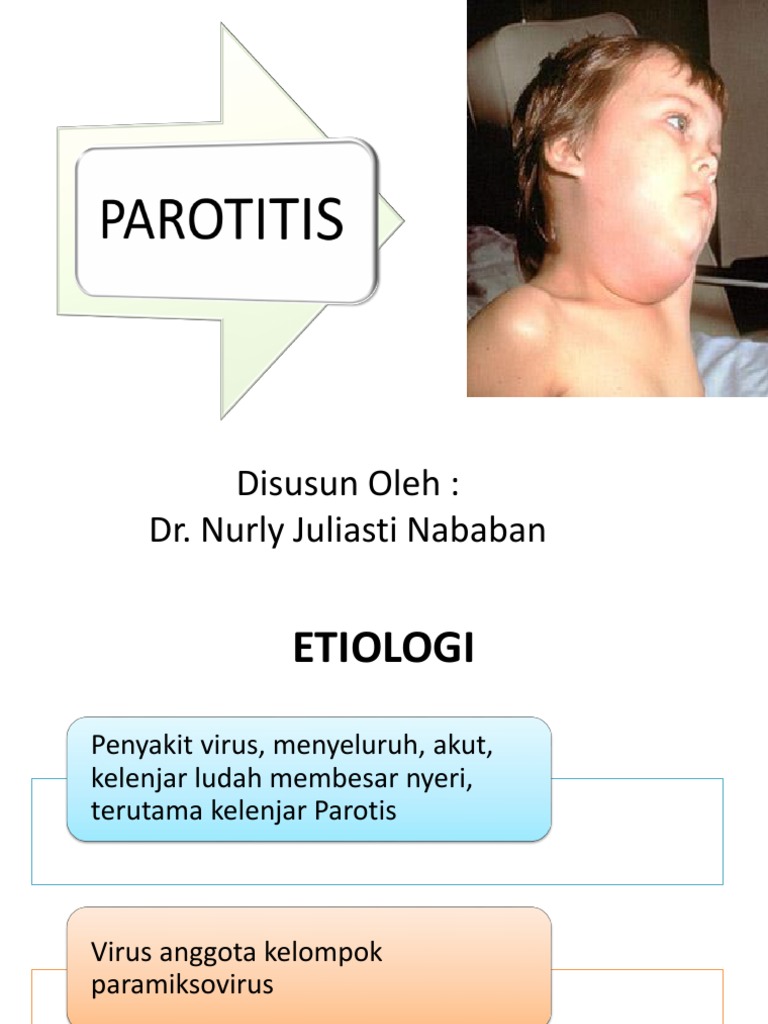 PAROTITIS

Disusun Oleh :
Dr. Nurly Juliasti Nababan

ETIOLOGI

Penyakit virus, menyeluruh, akut, kelenjar ludah membesar nyeri, terutama kelenjar Parotis

Virus anggota kelompok paramiksovirus